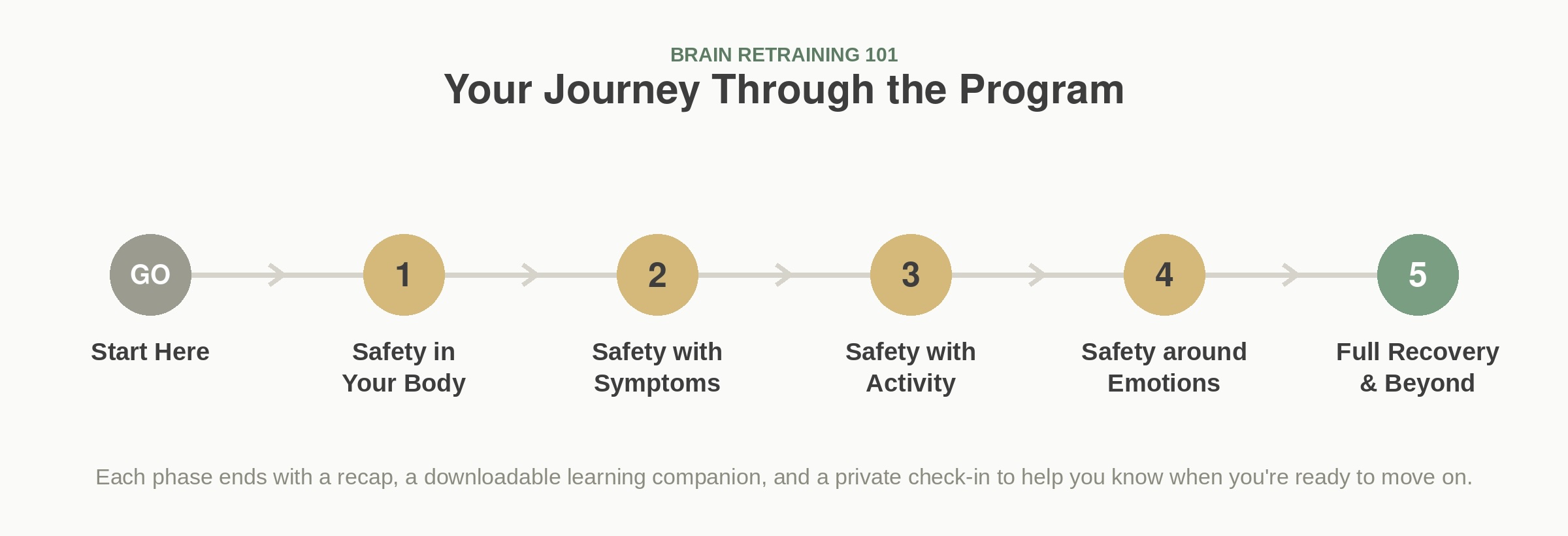 BRAIN RETRAINING 101
Your Journey Through the Program

GO
Start Here

1
Safety in Your Body

2
Safety with Symptoms

3
Safety with Activity

4
Safety around Emotions

5
Full Recovery & Beyond

Each phase ends with a recap, a downloadable learning companion, and a private check-in to help you know when you're ready to move on.